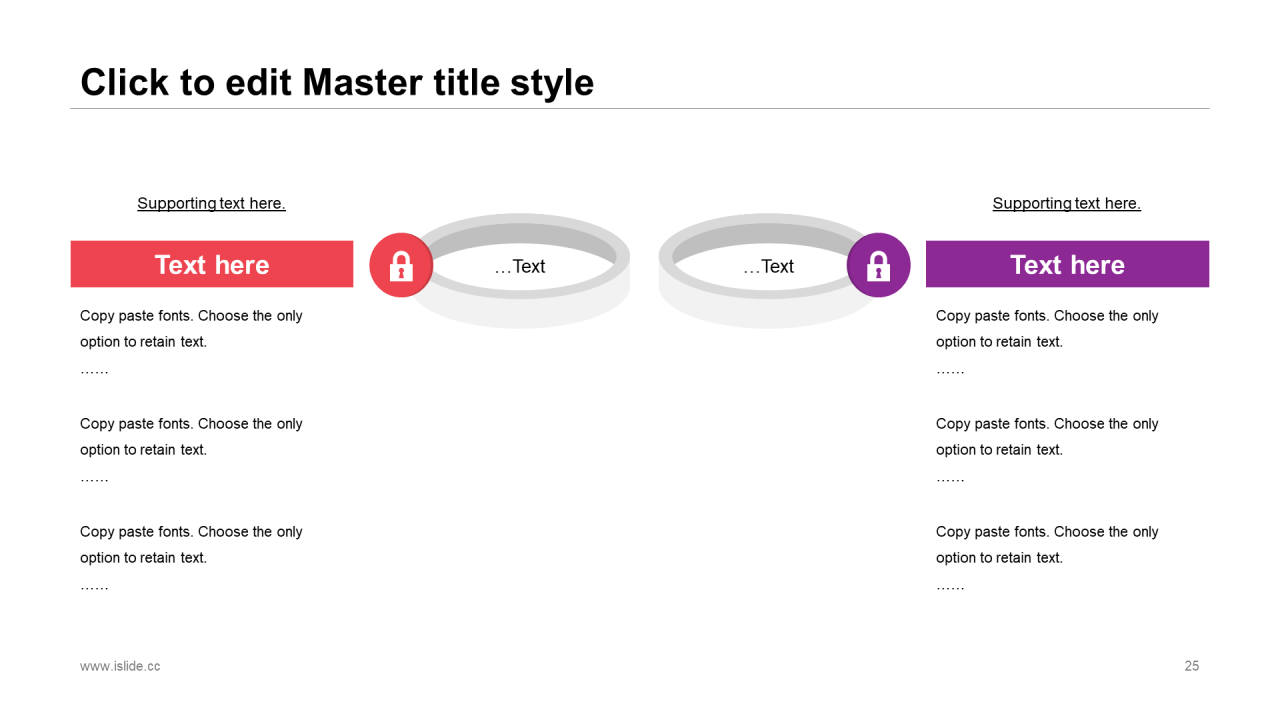 Click to edit Master title style

Supporting text here.

Text here

Copy paste fonts. Choose the only option to retain text.
……

Copy paste fonts. Choose the only option to retain text.
……

Copy paste fonts. Choose the only option to retain text.
……

…Text

…Text

Supporting text here.

Text here

Copy paste fonts. Choose the only option to retain text.
……

Copy paste fonts. Choose the only option to retain text.
……

Copy paste fonts. Choose the only option to retain text.
……

www.islide.cc

25